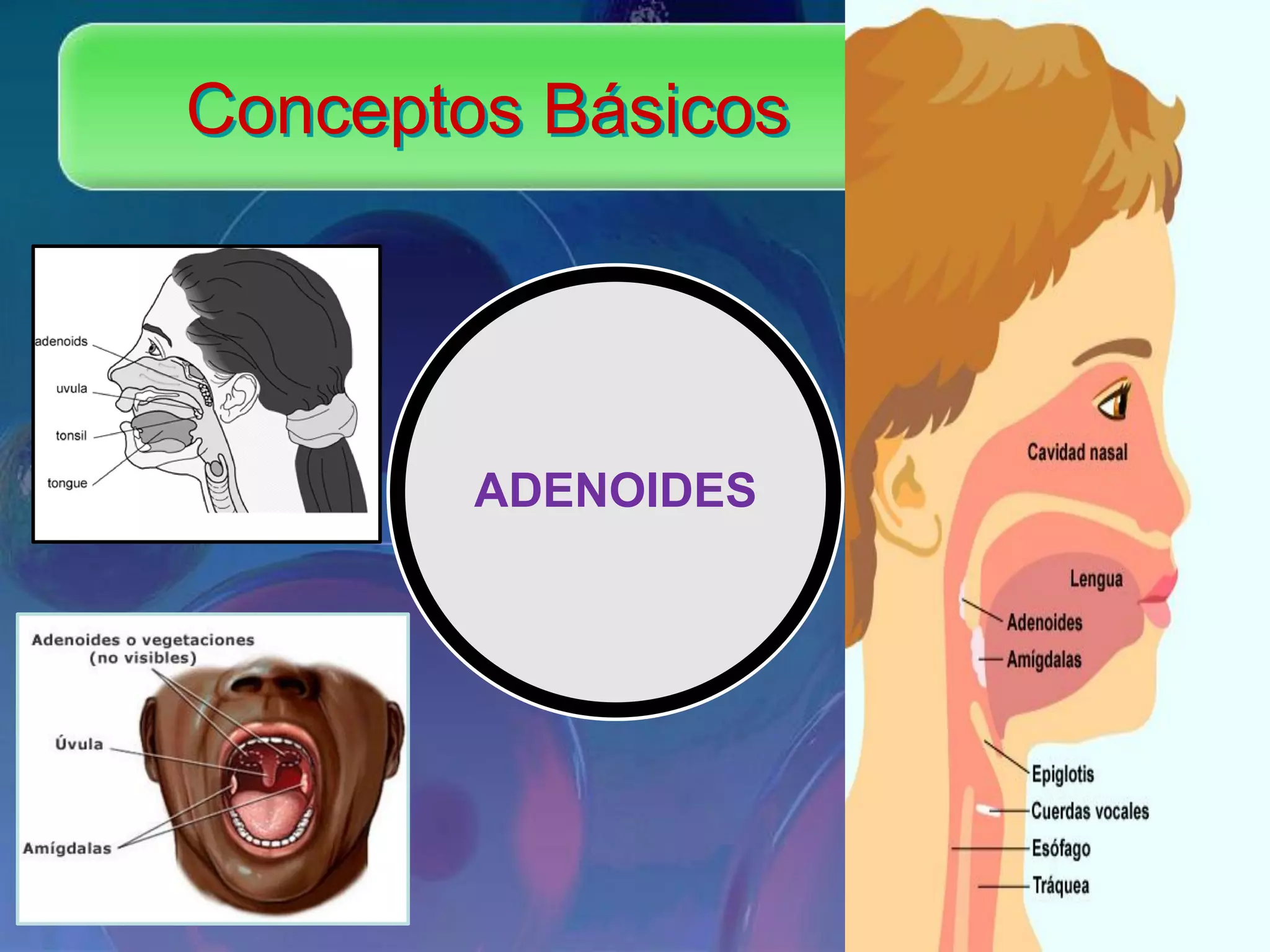 Conceptos Básicos

adenoids
uvula
tonsil
tongue

ADENOIDES

Adenoides o vegetaciones (no visibles)
Úvula
Amígdalas

Cavidad nasal
Lengua
Adenoides
Amígdalas
Epiglotis
Cuerdas vocales
Esófago
Tráquea